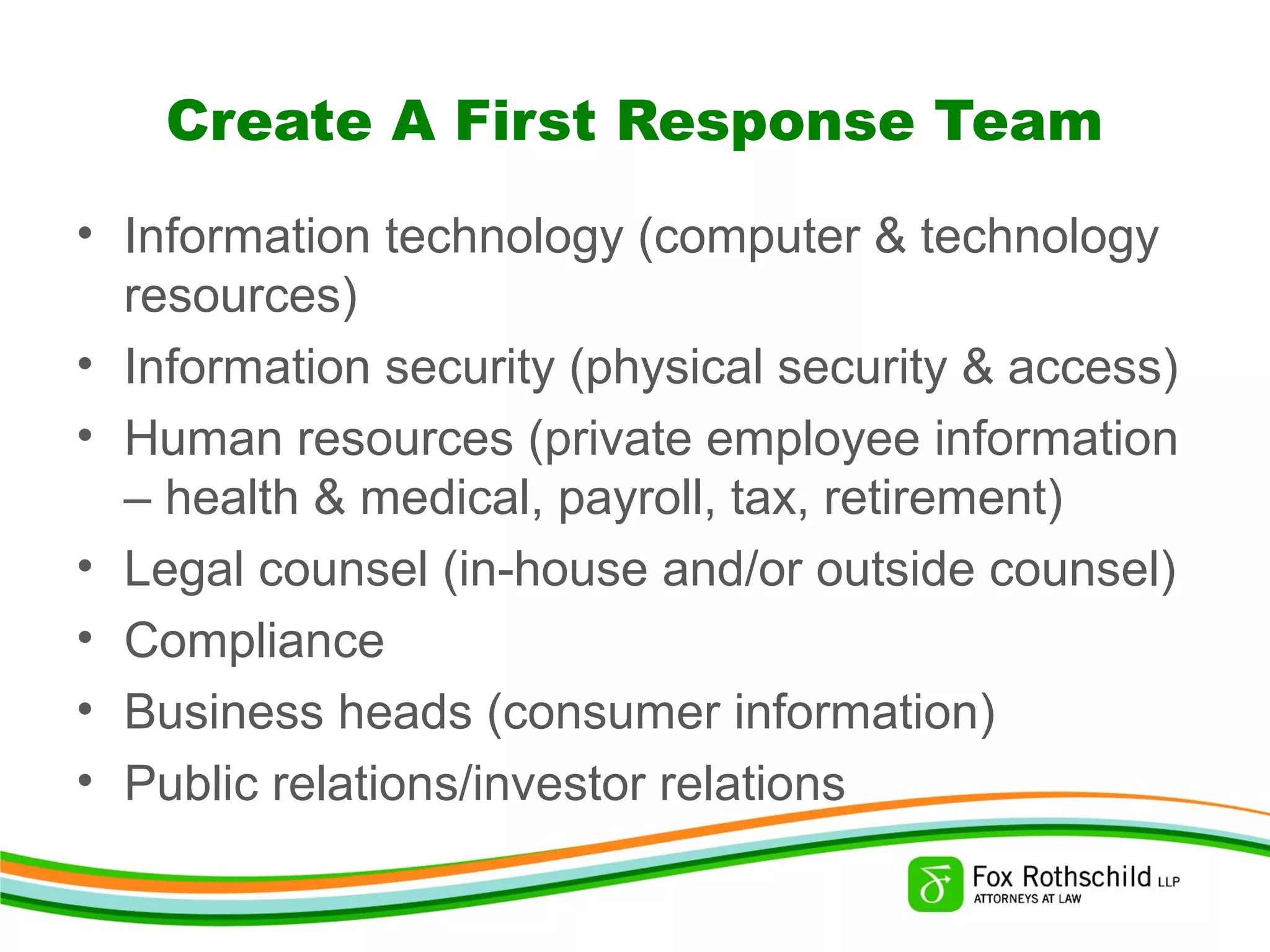 Create A First Response Team

• Information technology (computer & technology resources)
• Information security (physical security & access)
• Human resources (private employee information – health & medical, payroll, tax, retirement)
• Legal counsel (in-house and/or outside counsel)
• Compliance
• Business heads (consumer information)
• Public relations/investor relations

Fox Rothschild LLP
ATTORNEYS AT LAW